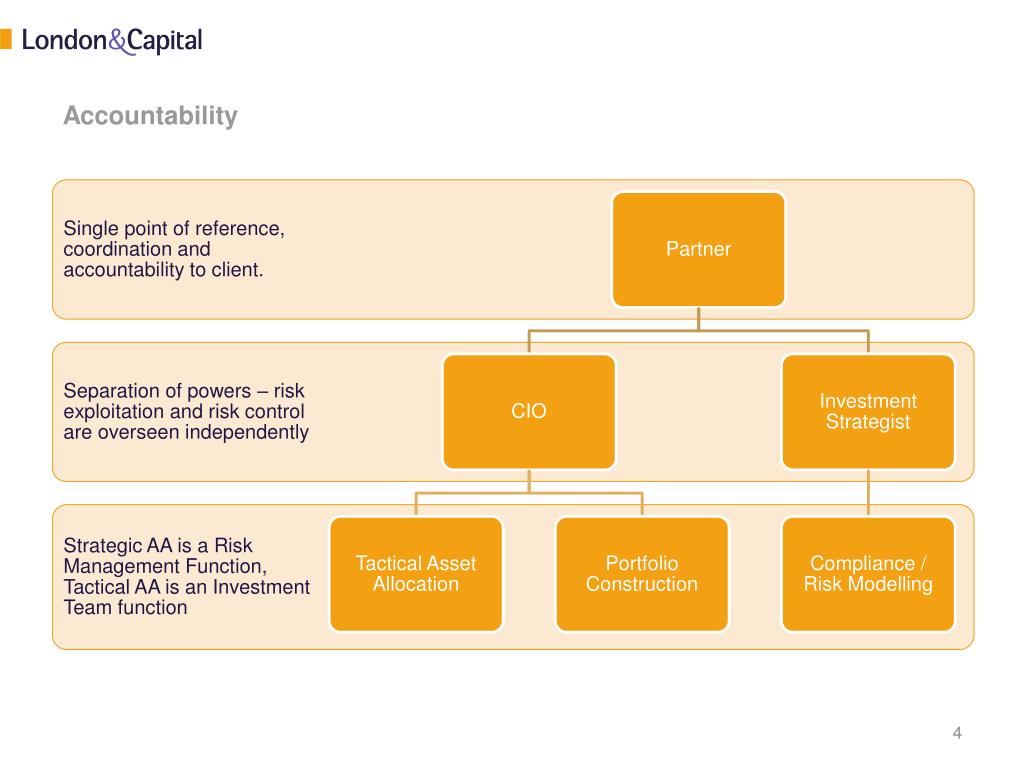 London&Capital

Accountability

Single point of reference, coordination and accountability to client.

Partner

Separation of powers – risk exploitation and risk control are overseen independently

CIO

Investment Strategist

Strategic AA is a Risk Management Function, Tactical AA is an Investment Team function

Tactical Asset Allocation

Portfolio Construction

Compliance / Risk Modelling

4